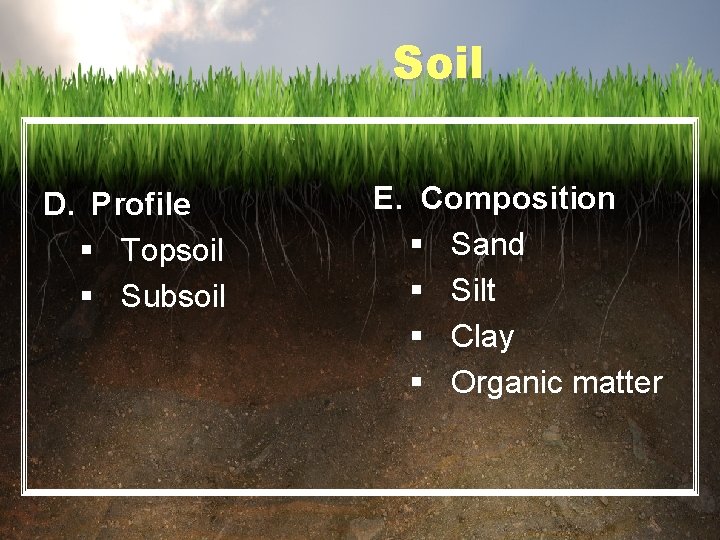 Soil

D. Profile
• Topsoil
• Subsoil

E. Composition
• Sand
• Silt
• Clay
• Organic matter